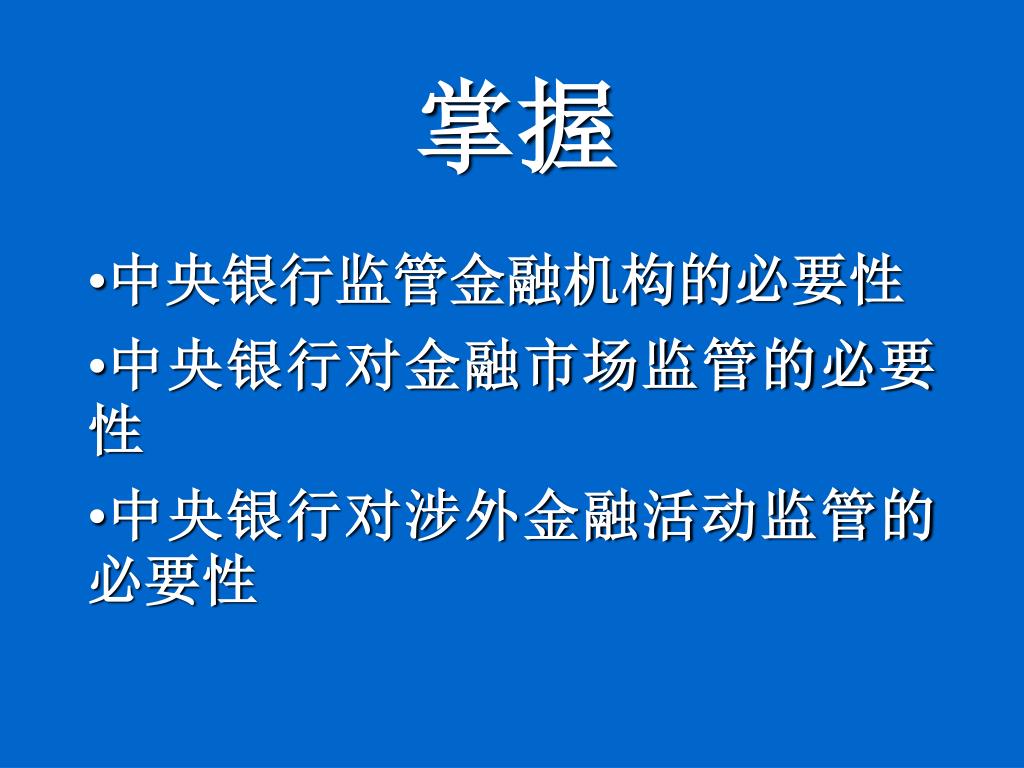 掌握

•中央银行监管金融机构的必要性

•中央银行对金融市场监管的必要性

•中央银行对涉外金融活动监管的必要性